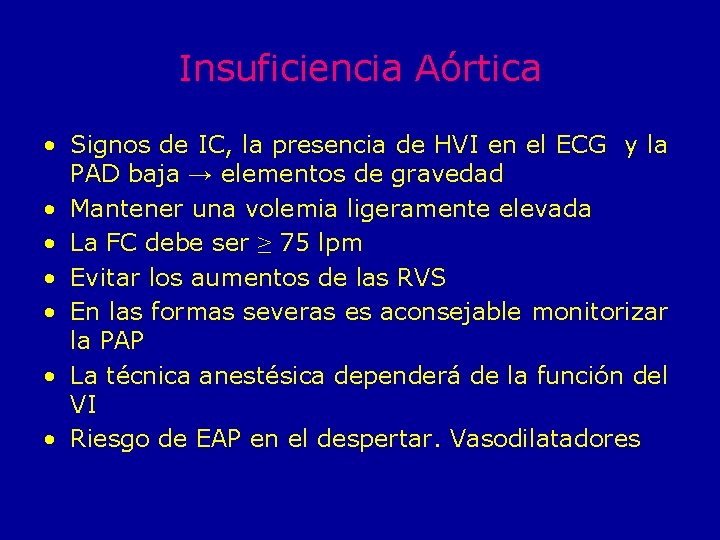 Insuficiencia Aórtica

• Signos de IC, la presencia de HVI en el ECG y la PAD baja → elementos de gravedad
• Mantener una volemia ligeramente elevada
• La FC debe ser $\geq$ 75 lpm
• Evitar los aumentos de las RVS
• En las formas severas es aconsejable monitorizar la PAP
• La técnica anestésica dependerá de la función del VI
• Riesgo de EAP en el despertar. Vasodilatadores